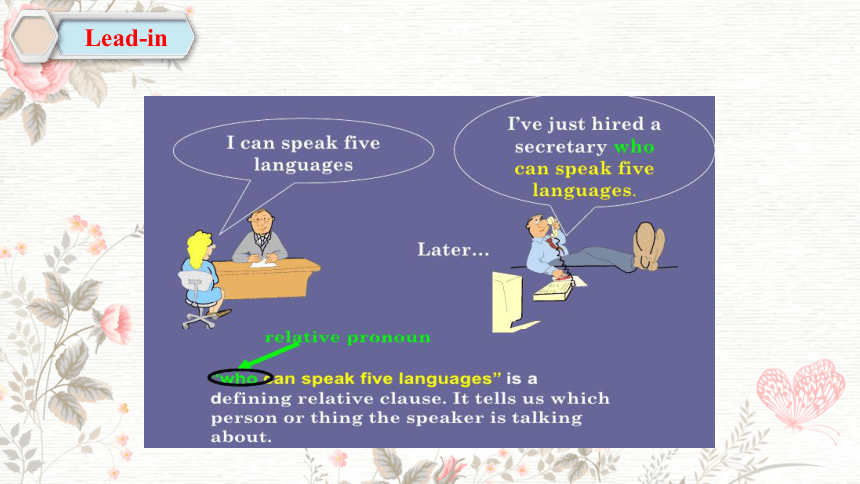 Lead-in

I can speak five languages

I've just hired a secretary who can speak five languages.

Later...

relative pronoun

"who can speak five languages" is a defining relative clause. It tells us which person or thing the speaker is talking about.